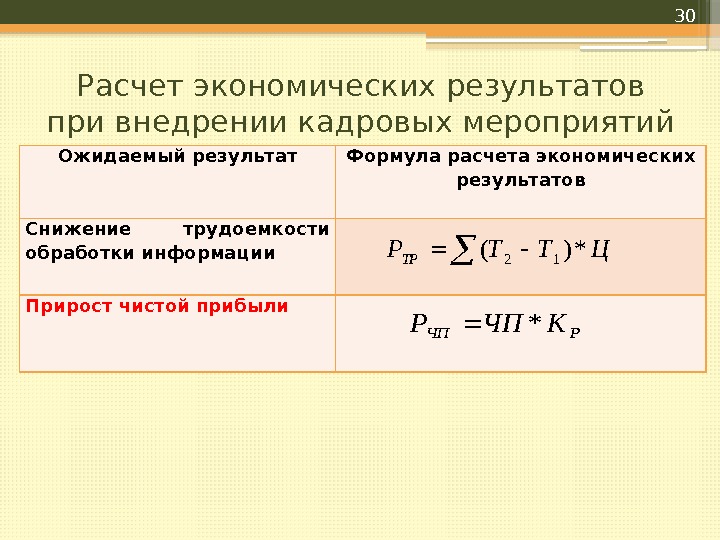 30

Расчет экономических результатов при внедрении кадровых мероприятий

| Ожидаемый результат | Формула расчета экономических результатов |
|---|---|
| Снижение трудоемкости обработки информации | $P_{ТР} = \sum (T_2 - T_1) * Ц$ |
| Прирост чистой прибыли | $P_{ЧП} = ЧП * K_P$ |